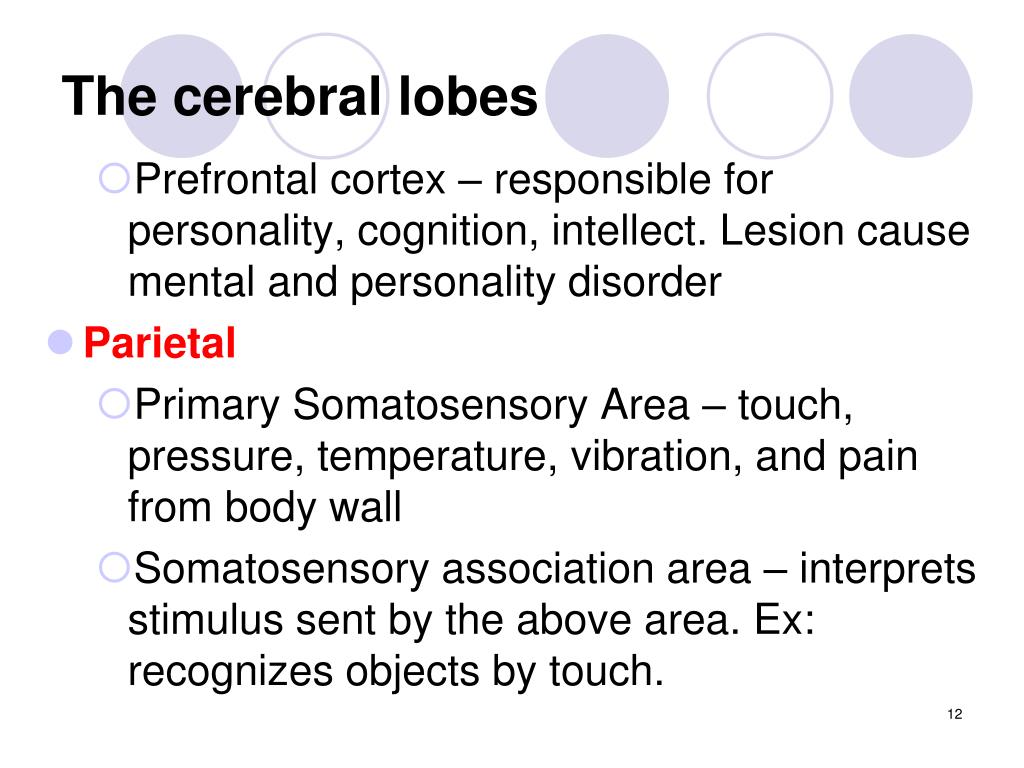 The cerebral lobes

Prefrontal cortex – responsible for personality, cognition, intellect. Lesion cause mental and personality disorder

Parietal

Primary Somatosensory Area – touch, pressure, temperature, vibration, and pain from body wall

Somatosensory association area – interprets stimulus sent by the above area. Ex: recognizes objects by touch.

12